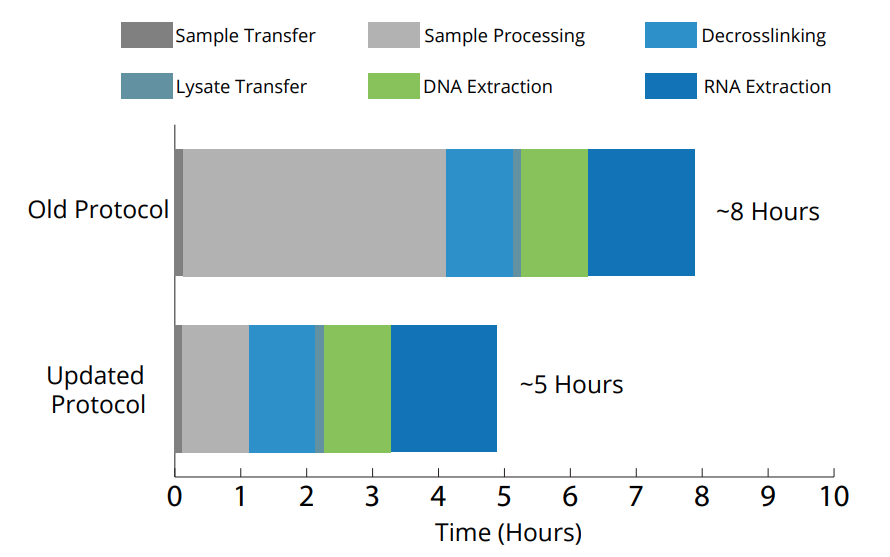 Sample Transfer
Sample Processing
Decrosslinking
Lysate Transfer
DNA Extraction
RNA Extraction

Old Protocol
~8 Hours

Updated Protocol
~5 Hours

0 1 2 3 4 5 6 7 8 9 10
Time (Hours)